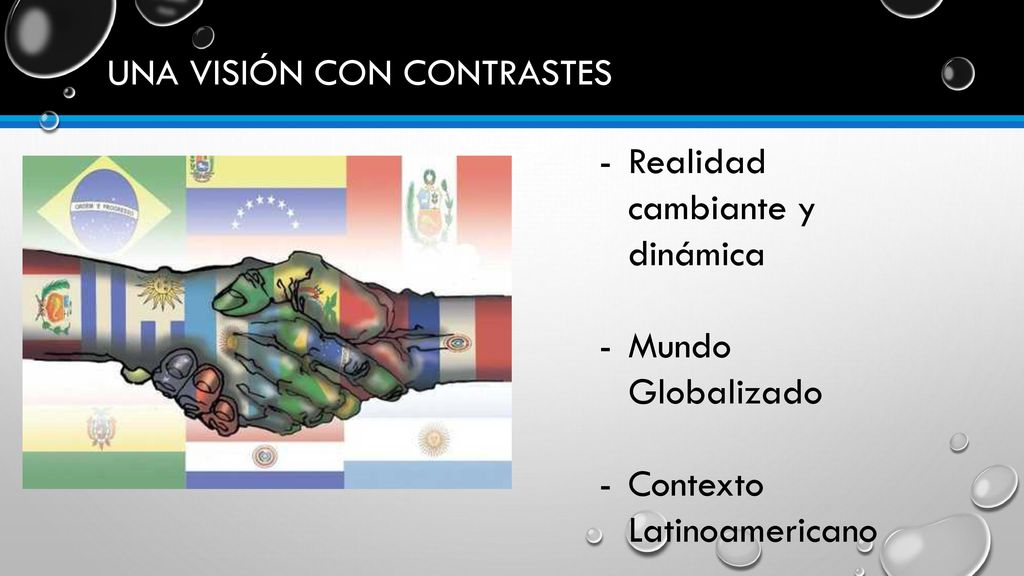 UNA VISIÓN CON CONTRASTES

ORDEM E PROGRESSO

- Realidad cambiante y dinámica

- Mundo Globalizado

- Contexto Latinoamericano